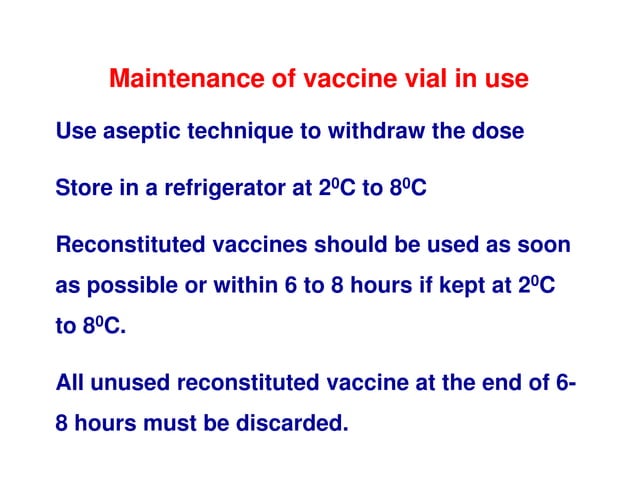 Maintenance of vaccine vial in use

Use aseptic technique to withdraw the dose

Store in a refrigerator at $2^0$C to $8^0$C

Reconstituted vaccines should be used as soon as possible or within 6 to 8 hours if kept at $2^0$C to $8^0$C.

All unused reconstituted vaccine at the end of 6-8 hours must be discarded.